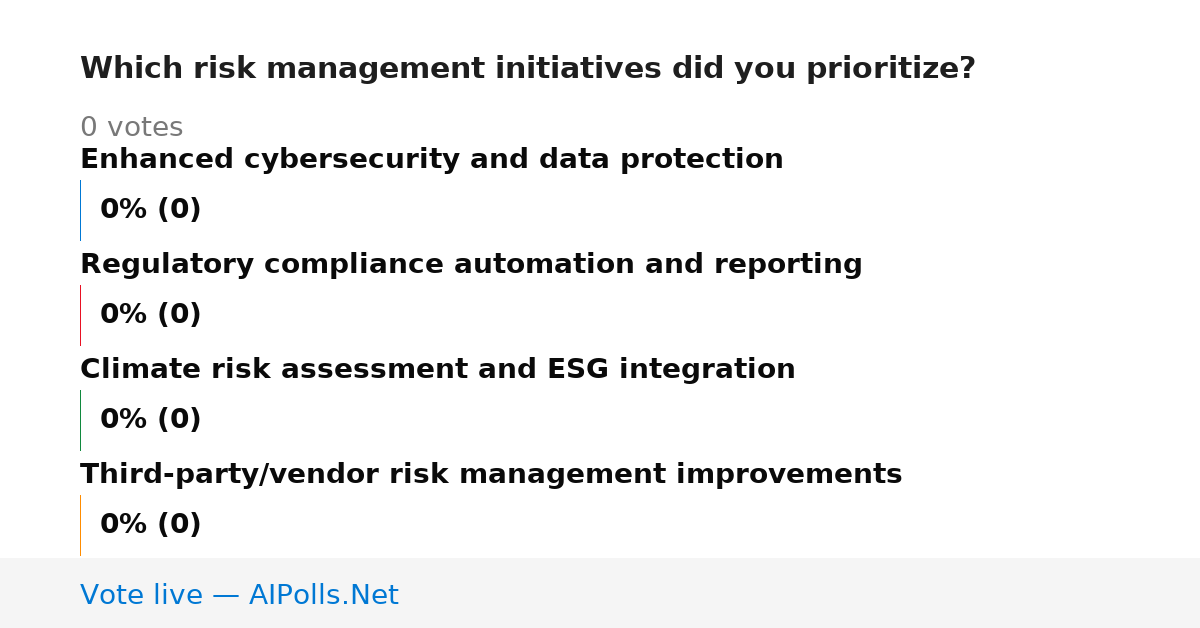 Which risk management initiatives did you prioritize?

0 votes

Enhanced cybersecurity and data protection

0% (0)

Regulatory compliance automation and reporting

0% (0)

Climate risk assessment and ESG integration

0% (0)

Third-party/vendor risk management improvements

0% (0)

Vote live — AIPolls.Net